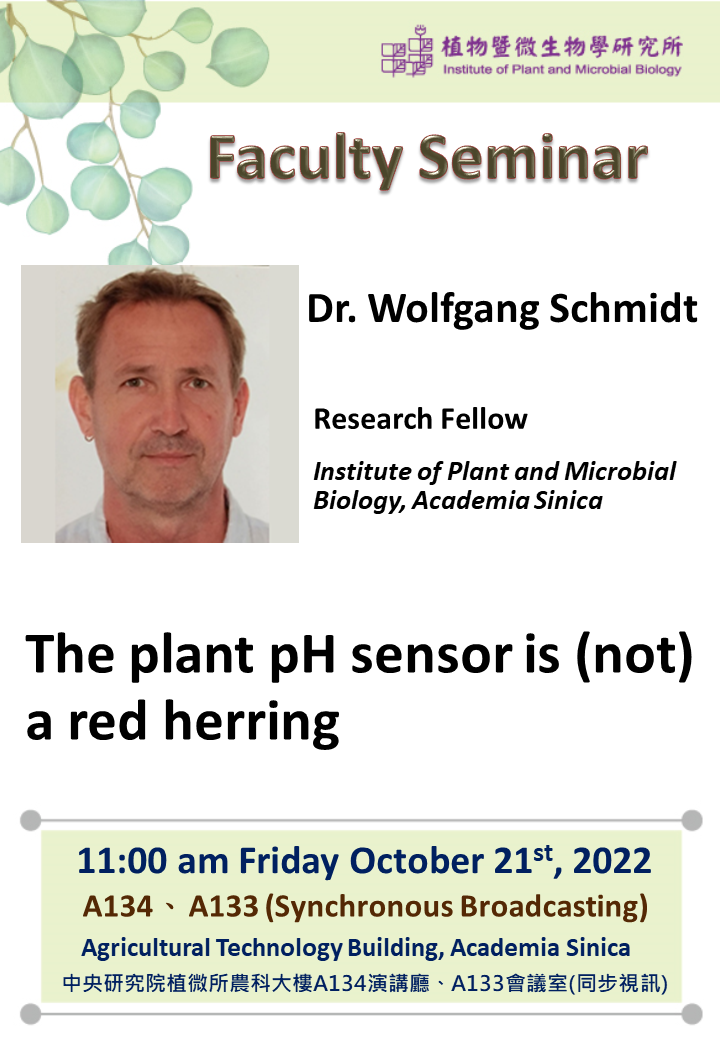 植物暨微生物學研究所
Institute of Plant and Microbial Biology

Faculty Seminar

Dr. Wolfgang Schmidt

Research Fellow

Institute of Plant and Microbial Biology, Academia Sinica

The plant pH sensor is (not) a red herring

11:00 am Friday October 21$^{st}$, 2022
A134 、 A133 (Synchronous Broadcasting)
Agricultural Technology Building, Academia Sinica
中央研究院植微所農科大樓A134演講廳、A133會議室(同步視訊)